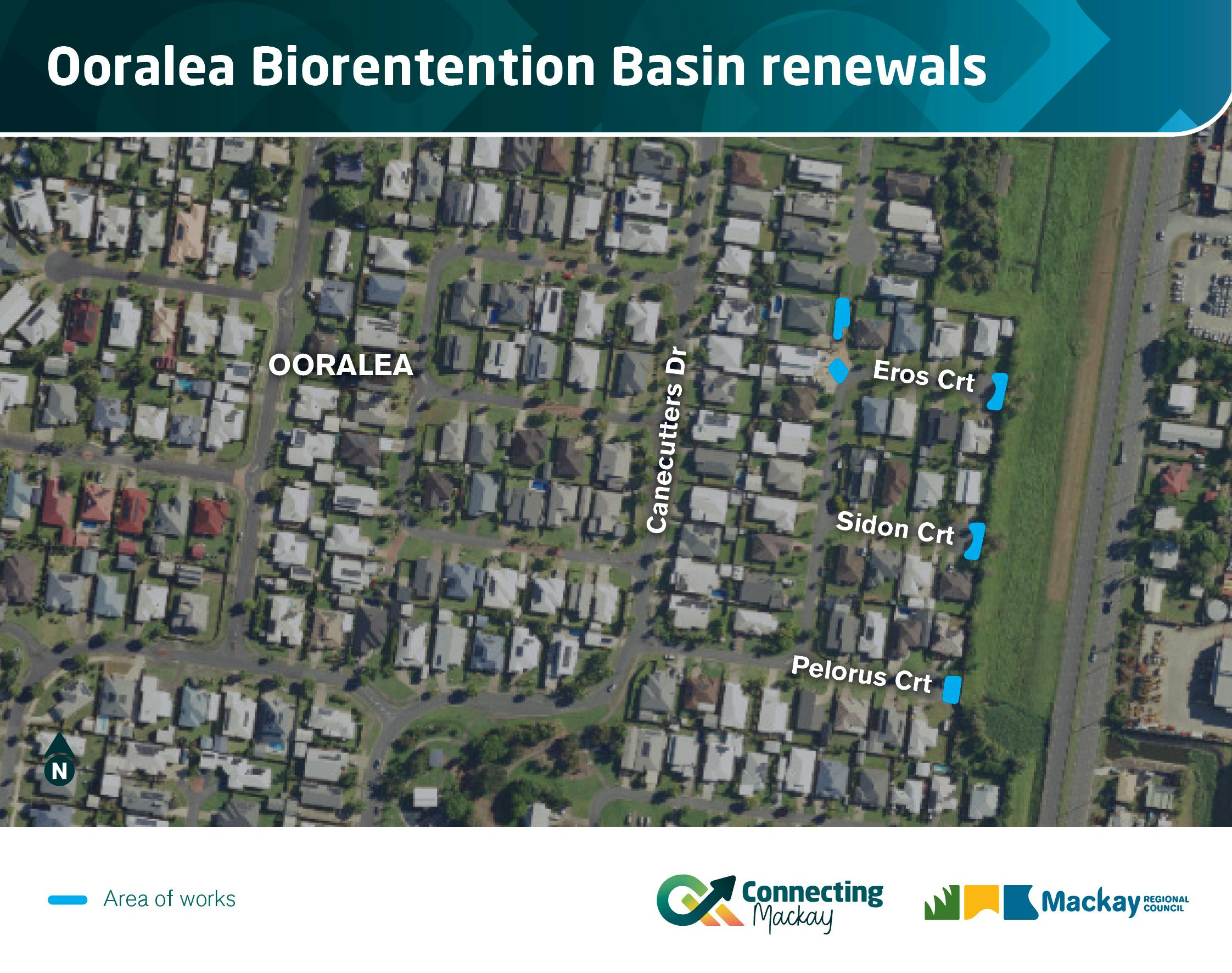 Ooralea Biorentention Basin renewals

OORALEA

Canecutters Dr

Eros Crt

Sidon Crt

Pelorus Crt

N

Area of works

Connecting Mackay

Mackay REGIONAL COUNCIL